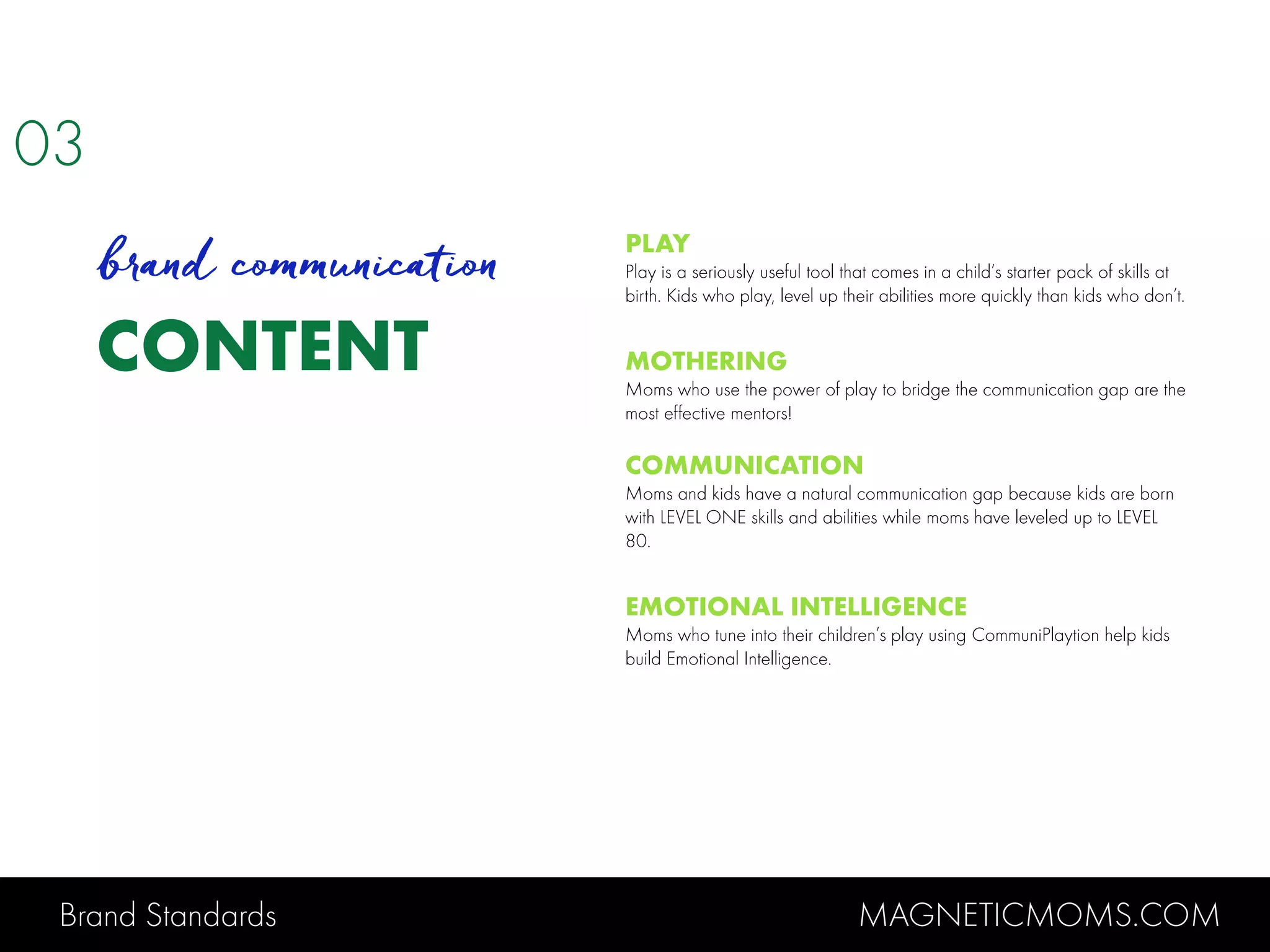 03

brand communication

CONTENT

PLAY
Play is a seriously useful tool that comes in a child's starter pack of skills at birth. Kids who play, level up their abilities more quickly than kids who don't.

MOTHERING
Moms who use the power of play to bridge the communication gap are the most effective mentors!

COMMUNICATION
Moms and kids have a natural communication gap because kids are born with LEVEL ONE skills and abilities while moms have leveled up to LEVEL 80.

EMOTIONAL INTELLIGENCE
Moms who tune into their children's play using CommuniPlaytion help kids build Emotional Intelligence.

Brand Standards

MAGNETICMOMS.COM